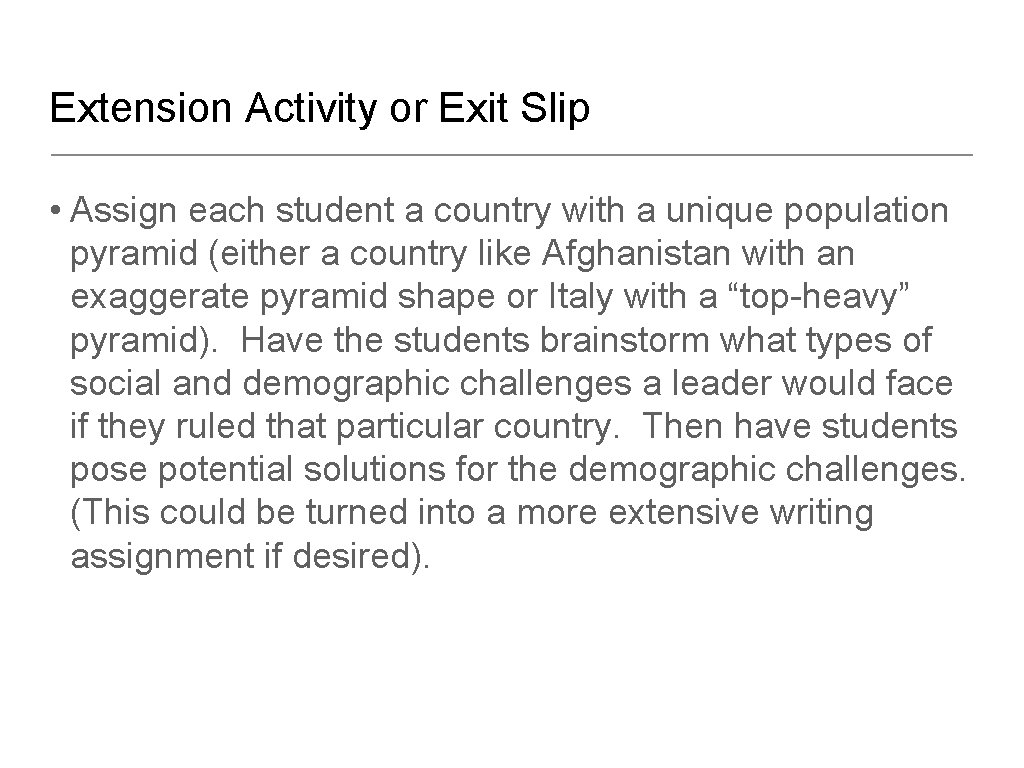 Extension Activity or Exit Slip

• Assign each student a country with a unique population pyramid (either a country like Afghanistan with an exaggerate pyramid shape or Italy with a “top-heavy” pyramid). Have the students brainstorm what types of social and demographic challenges a leader would face if they ruled that particular country. Then have students pose potential solutions for the demographic challenges. (This could be turned into a more extensive writing assignment if desired).